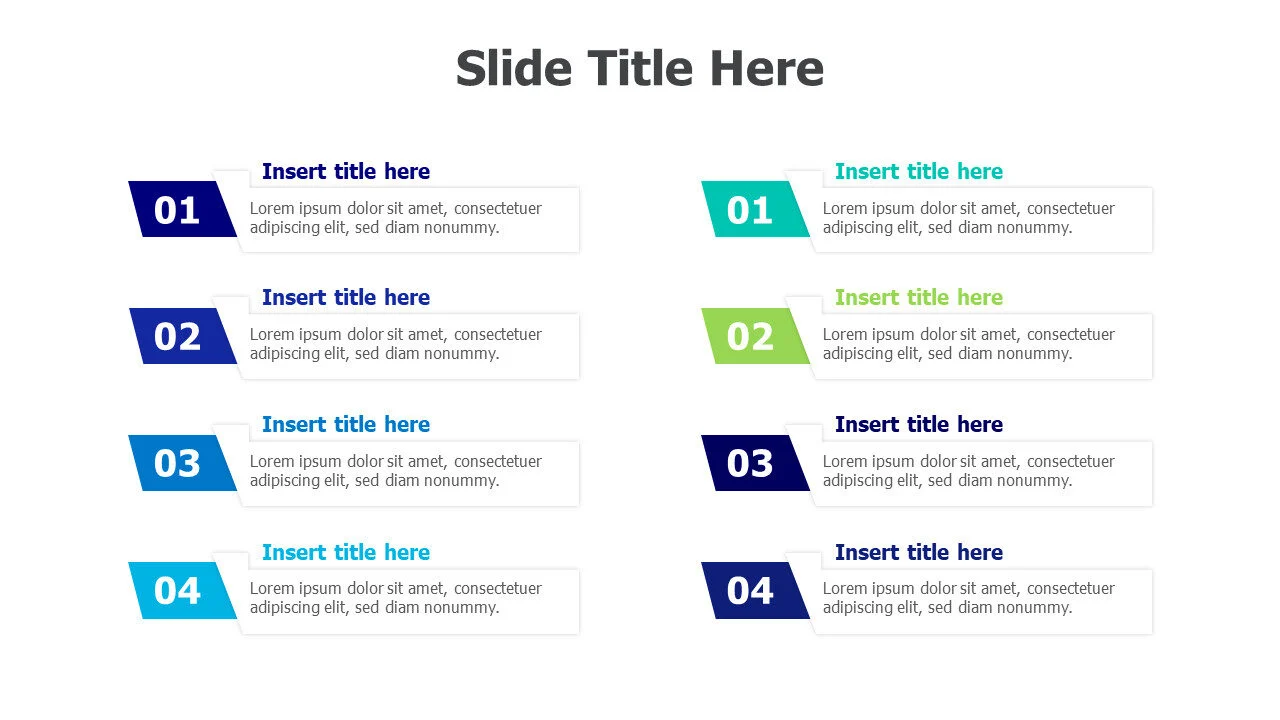 Slide Title Here

01
Insert title here
Lorem ipsum dolor sit amet, consectetuer adipiscing elit, sed diam nonummy.

02
Insert title here
Lorem ipsum dolor sit amet, consectetuer adipiscing elit, sed diam nonummy.

03
Insert title here
Lorem ipsum dolor sit amet, consectetuer adipiscing elit, sed diam nonummy.

04
Insert title here
Lorem ipsum dolor sit amet, consectetuer adipiscing elit, sed diam nonummy.

01
Insert title here
Lorem ipsum dolor sit amet, consectetuer adipiscing elit, sed diam nonummy.

02
Insert title here
Lorem ipsum dolor sit amet, consectetuer adipiscing elit, sed diam nonummy.

03
Insert title here
Lorem ipsum dolor sit amet, consectetuer adipiscing elit, sed diam nonummy.

04
Insert title here
Lorem ipsum dolor sit amet, consectetuer adipiscing elit, sed diam nonummy.